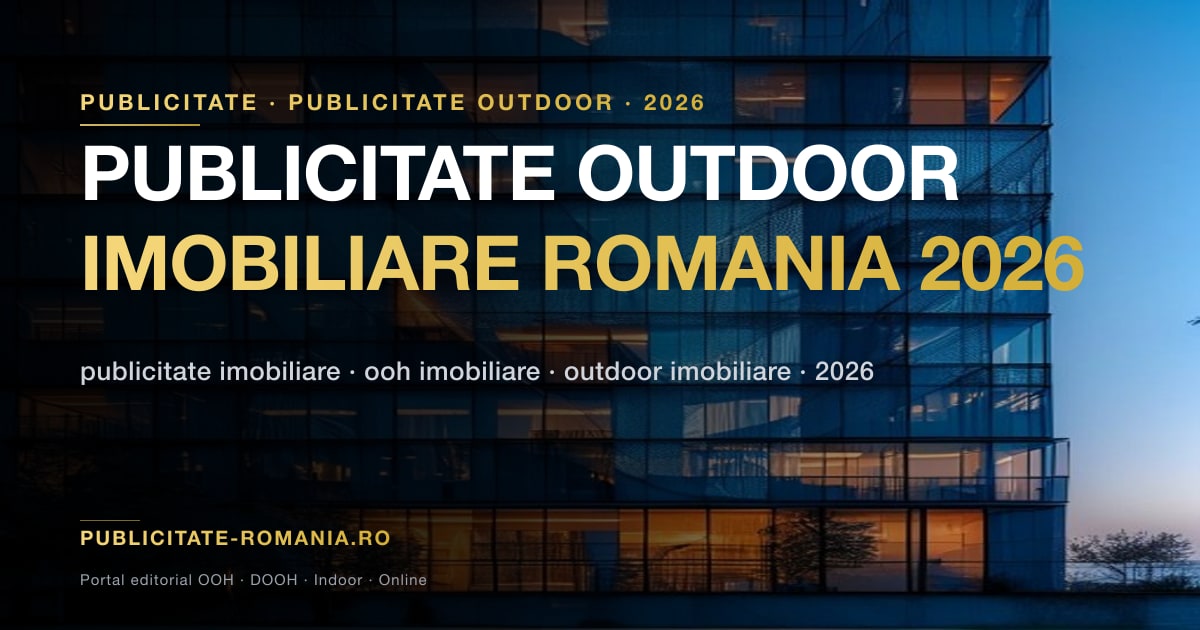 PUBLICITATE · PUBLICITATE OUTDOOR · 2026

PUBLICITATE OUTDOOR
IMOBILIARE ROMANIA 2026

publicitate imobiliare · ooh imobiliare · outdoor imobiliare · 2026

PUBLICITATE-ROMANIA.RO

Portal editorial OOH · DOOH · Indoor · Online